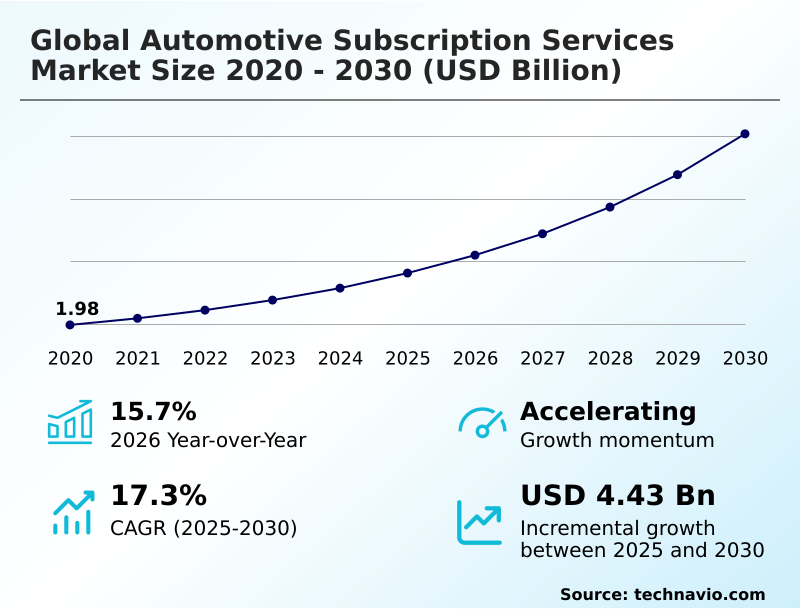 Global Automotive Subscription Services Market Size 2020 - 2030 (USD Billion)

1.98

2020 2021 2022 2023 2024 2025 2026 2027 2028 2029 2030

15.7%
2026 Year-over-Year

Accelerating
Growth momentum

17.3%
CAGR (2025-2030)

USD 4.43 Bn
Incremental growth between 2025 and 2030

Source: technavio.com